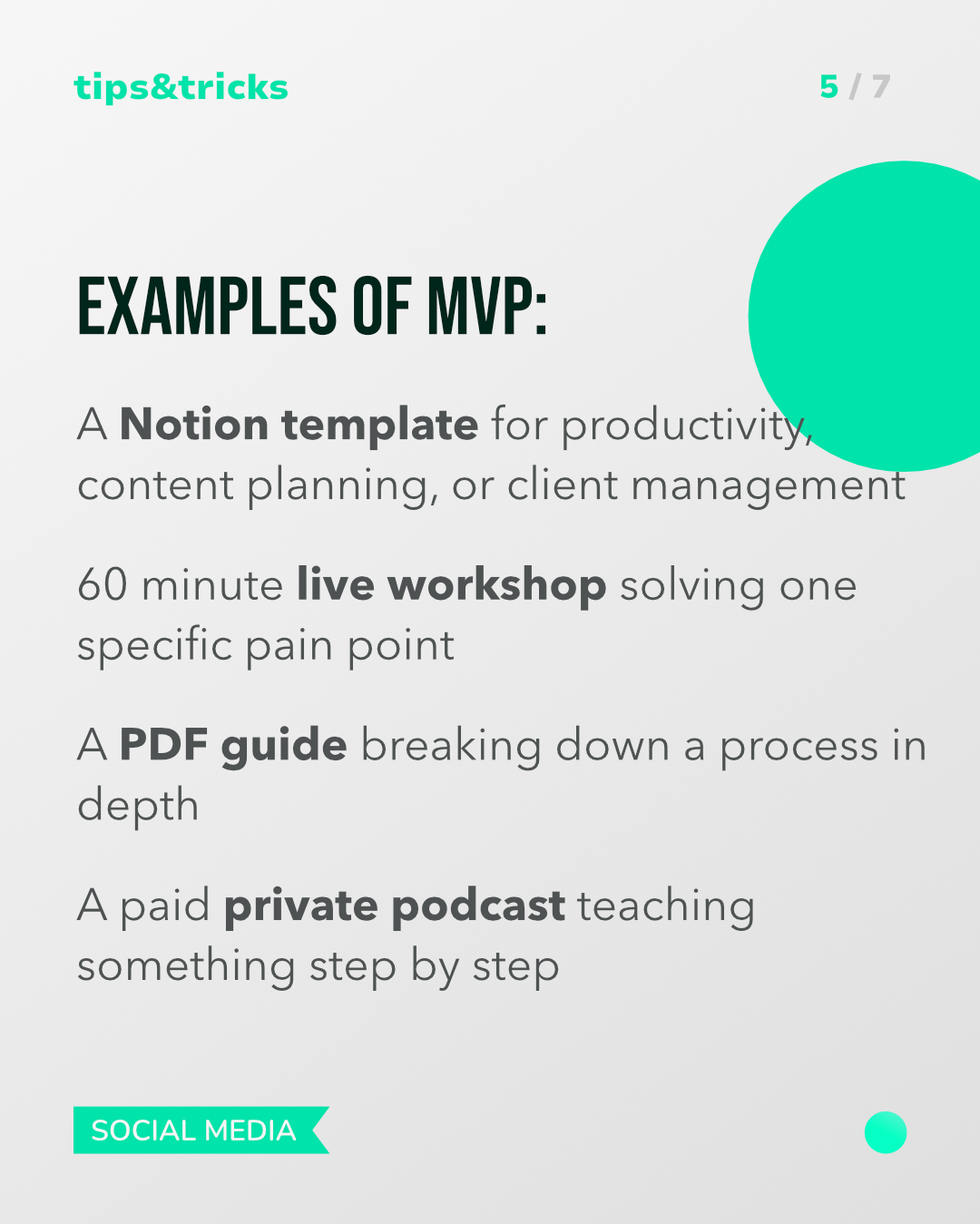 tips&tricks

5 / 7

EXAMPLES OF MVP:

A Notion template for productivity, content planning, or client management

60 minute live workshop solving one specific pain point

A PDF guide breaking down a process in depth

A paid private podcast teaching something step by step

SOCIAL MEDIA